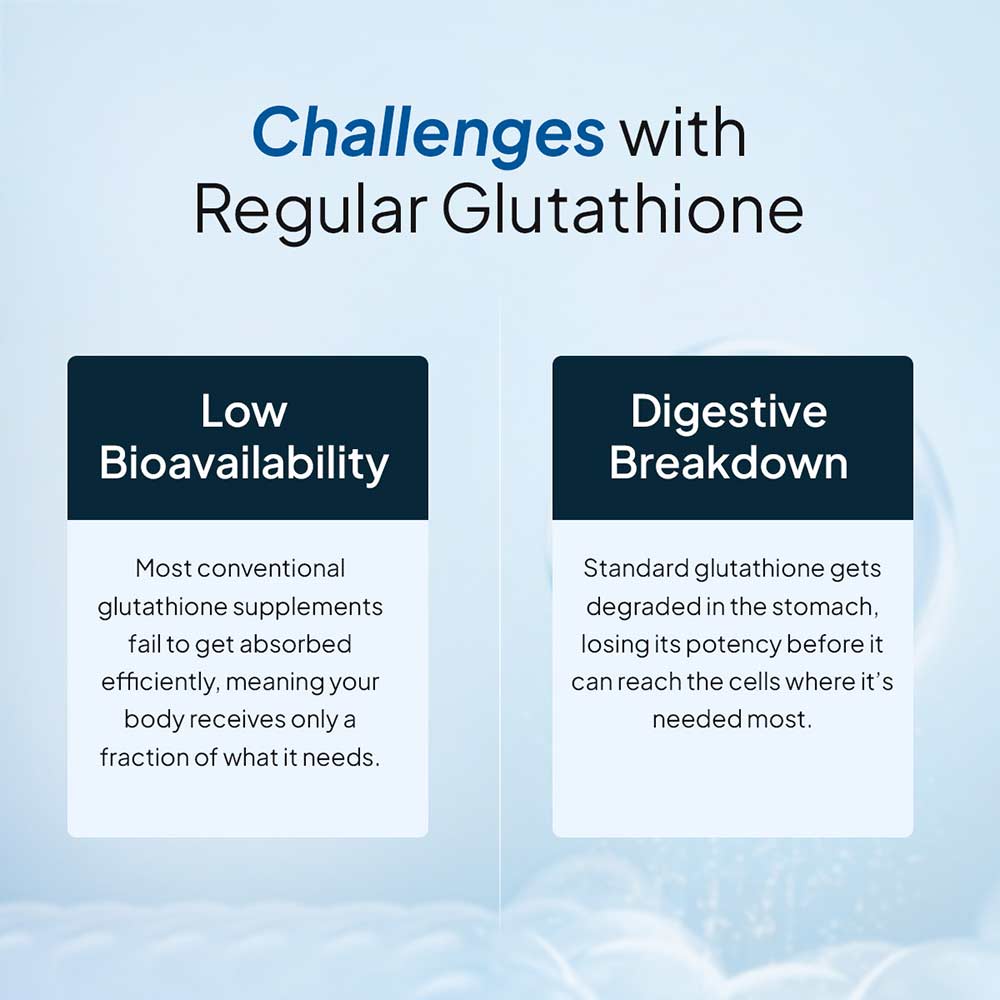 Challenges with Regular Glutathione

Low Bioavailability

Most conventional glutathione supplements fail to get absorbed efficiently, meaning your body receives only a fraction of what it needs.

Digestive Breakdown

Standard glutathione gets degraded in the stomach, losing its potency before it can reach the cells where it's needed most.